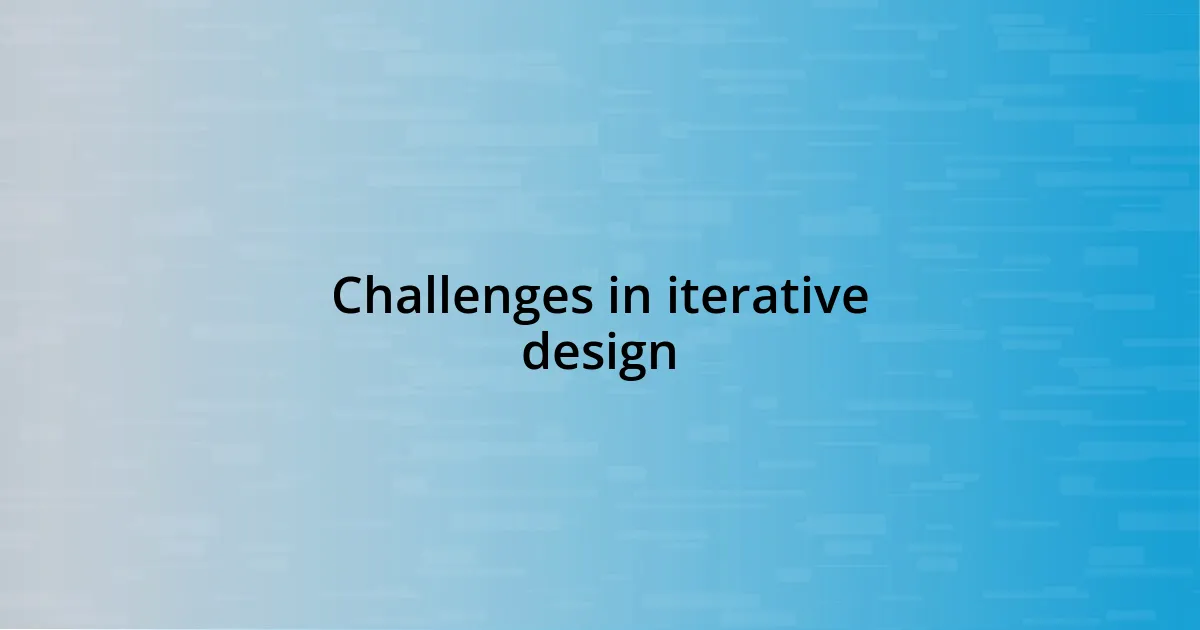 Challenges in iterative design